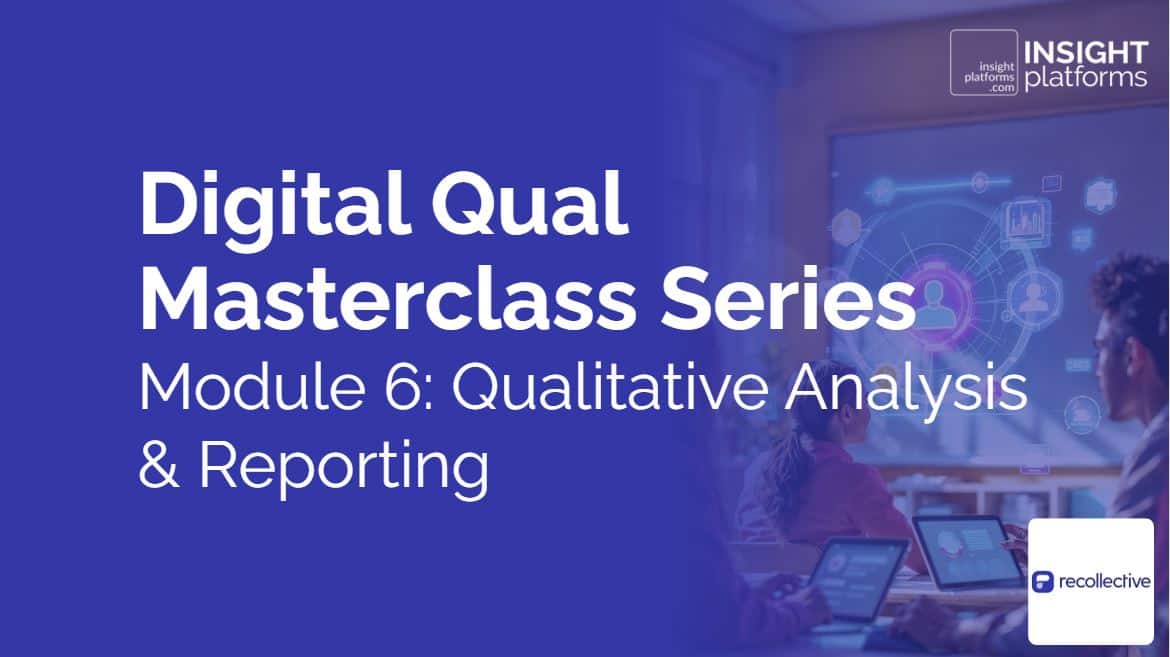 insight platforms .com INSIGHT platforms

Digital Qual Masterclass Series

Module 6: Qualitative Analysis & Reporting

recollective